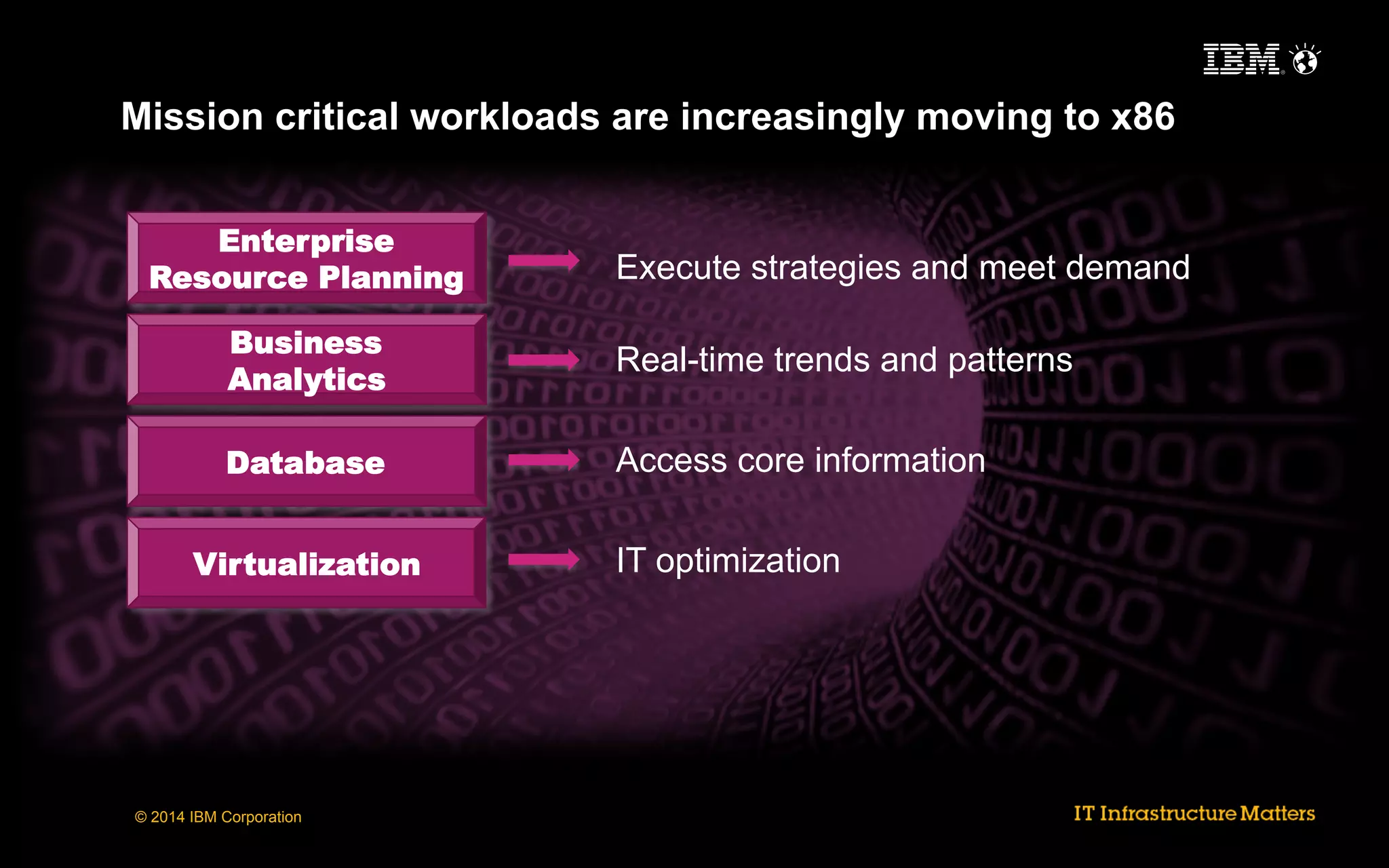 IBM

Mission critical workloads are increasingly moving to x86

Enterprise Resource Planning

Execute strategies and meet demand

Business Analytics

Real-time trends and patterns

Database

Access core information

Virtualization

IT optimization

© 2014 IBM Corporation

IT Infrastructure Matters